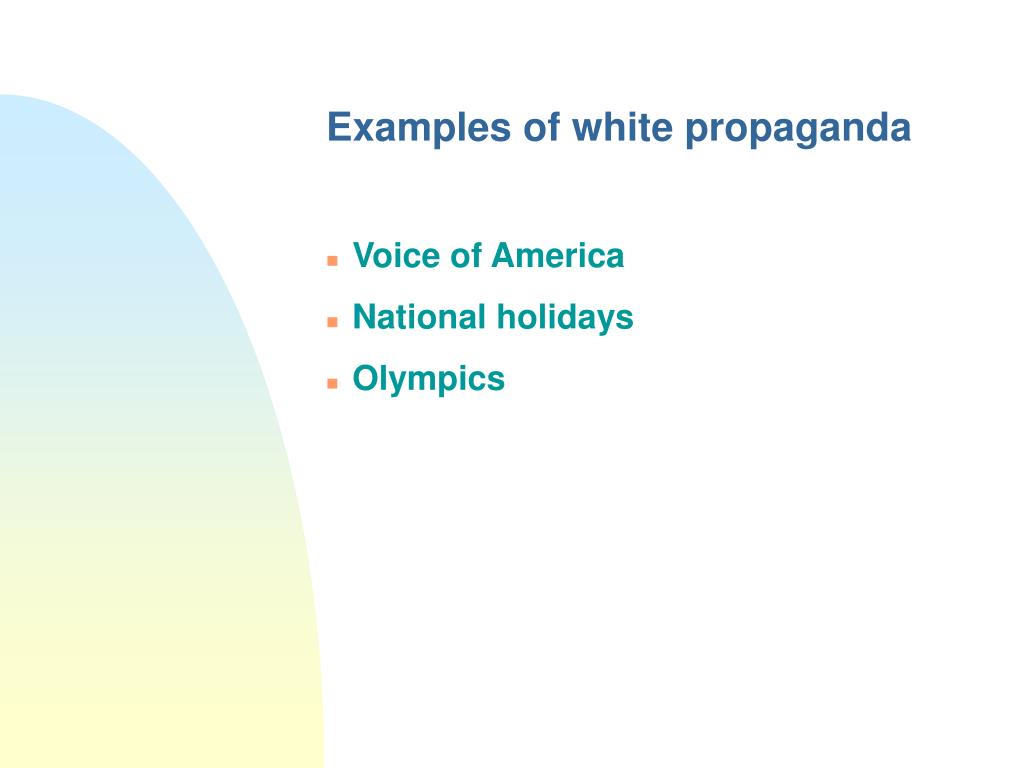 Examples of white propaganda

- Voice of America
- National holidays
- Olympics